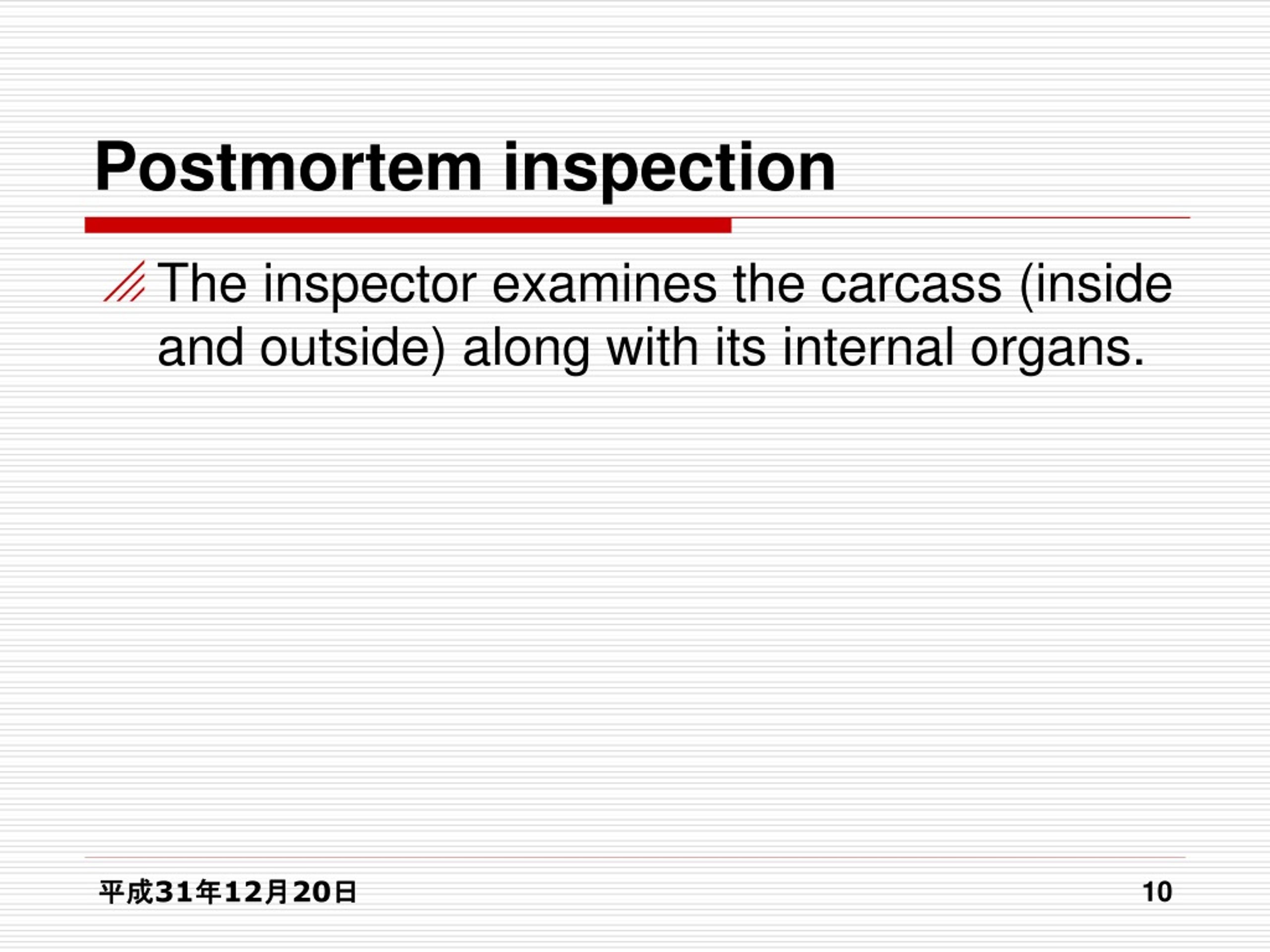 Postmortem inspection

The inspector examines the carcass (inside and outside) along with its internal organs.

平成31年12月20日

10